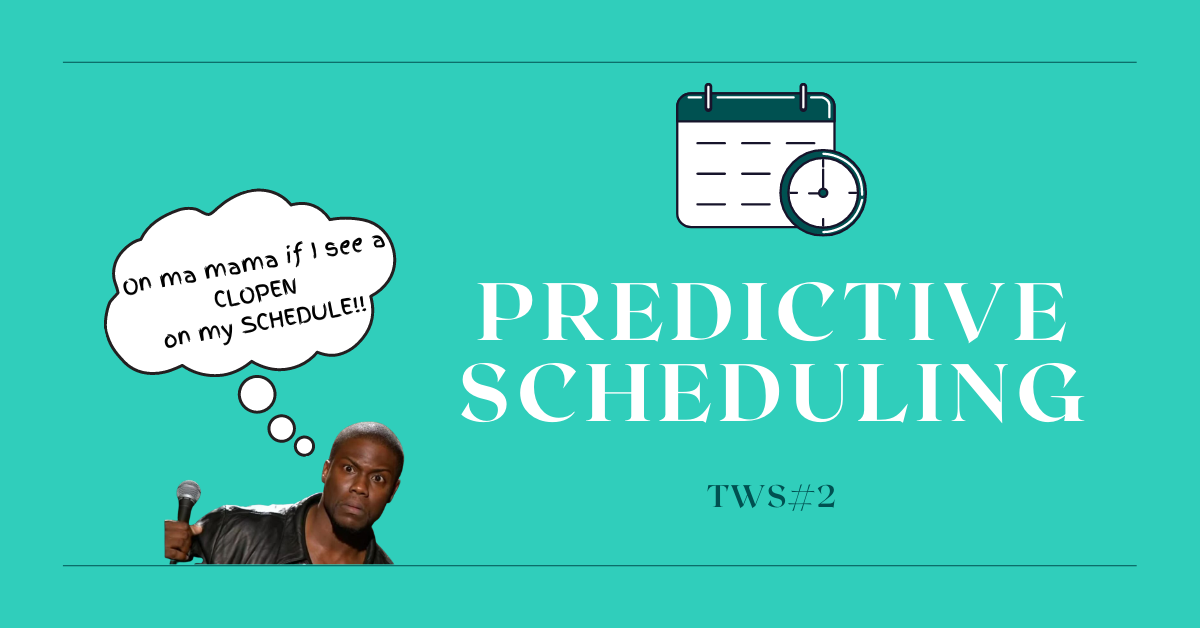 On ma mama if I see a CLOPEN on my SCHEDULE!!

PREDICTIVE SCHEDULING

TWS#2